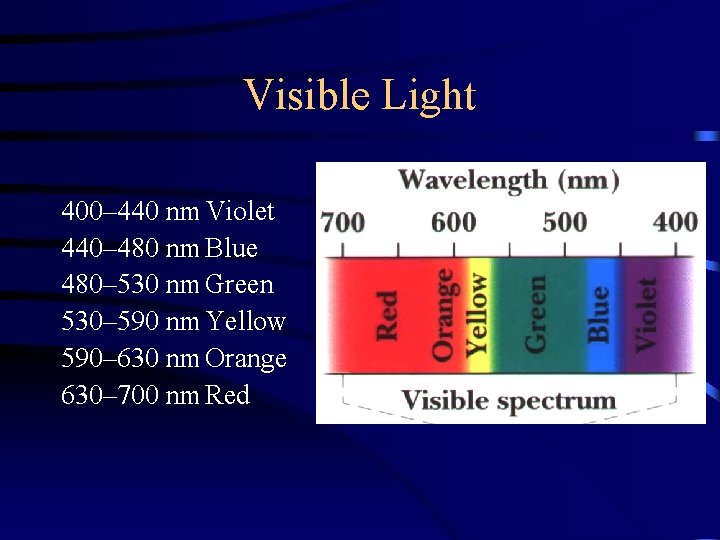 Visible Light

400–440 nm Violet
440–480 nm Blue
480–530 nm Green
530–590 nm Yellow
590–630 nm Orange
630–700 nm Red

Wavelength (nm)
700
600
500
400
Red
Orange
Yellow
Green
Blue
Violet
Visible spectrum